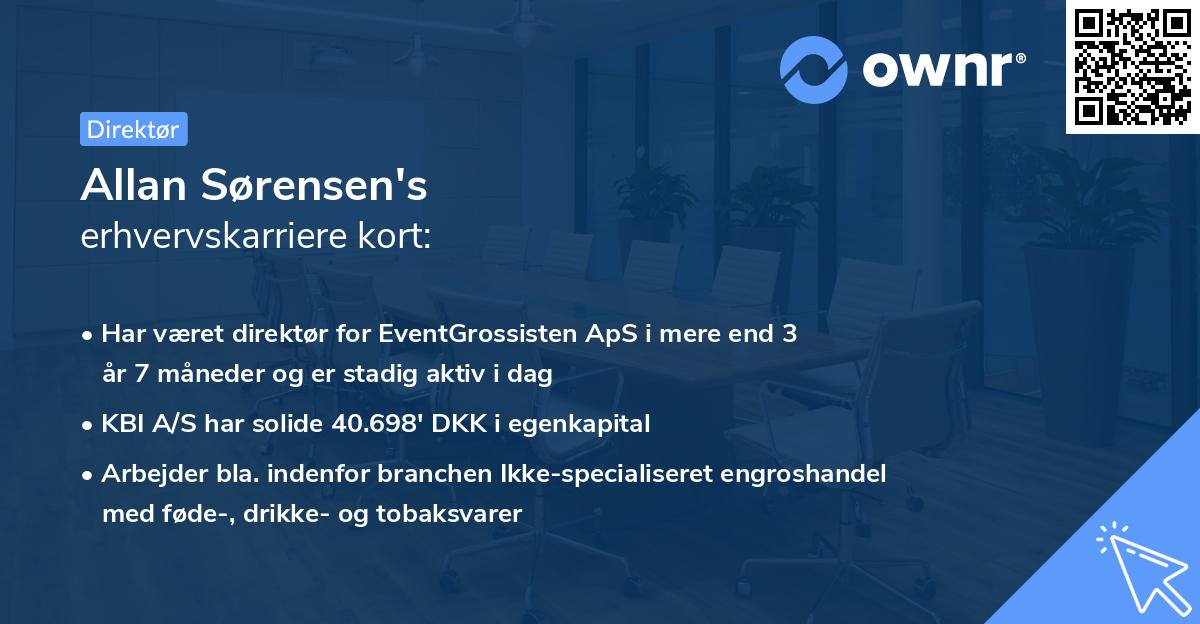 ownr®

Direktør

Allan Sørensen's
erhvervskarriere kort:

• Har været direktør for EventGrossisten ApS i mere end 3 år 7 måneder og er stadig aktiv i dag
• KBI A/S har solide 40.698' DKK i egenkapital
• Arbejder bla. indenfor branchen Ikke-specialiseret engroshandel med føde-, drikke- og tobaksvarer